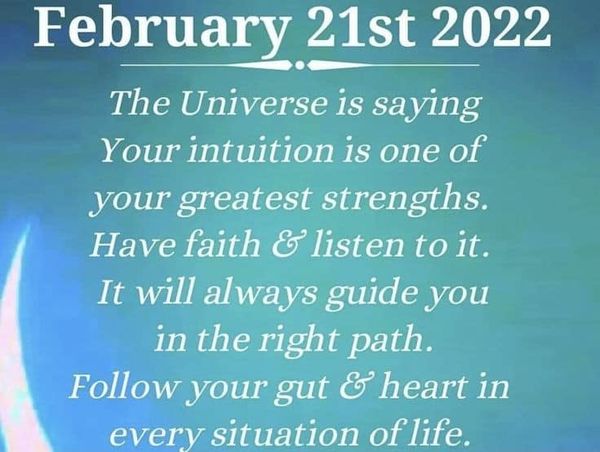 February 21st 2022

The Universe is saying Your intuition is one of your greatest strengths. Have faith & listen to it. It will always guide you in the right path. Follow your gut & heart in every situation of life.